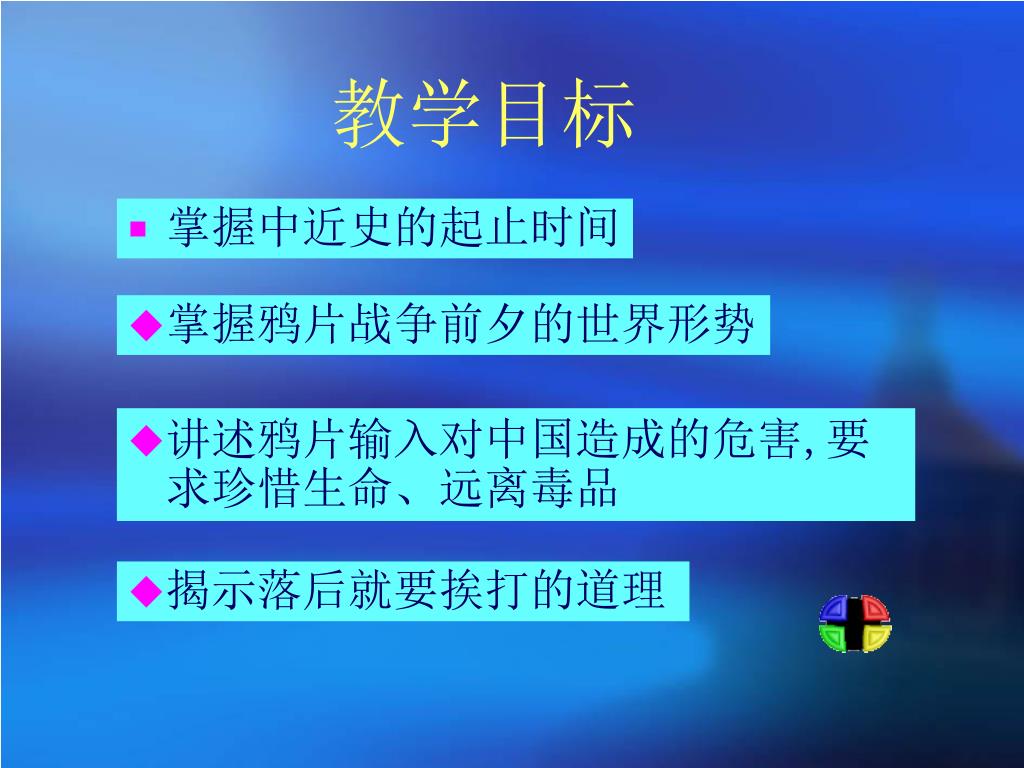 教学目标

▪ 掌握中近史的起止时间

◆掌握鸦片战争前夕的世界形势

◆讲述鸦片输入对中国造成的危害,要求珍惜生命、远离毒品

◆揭示落后就要挨打的道理